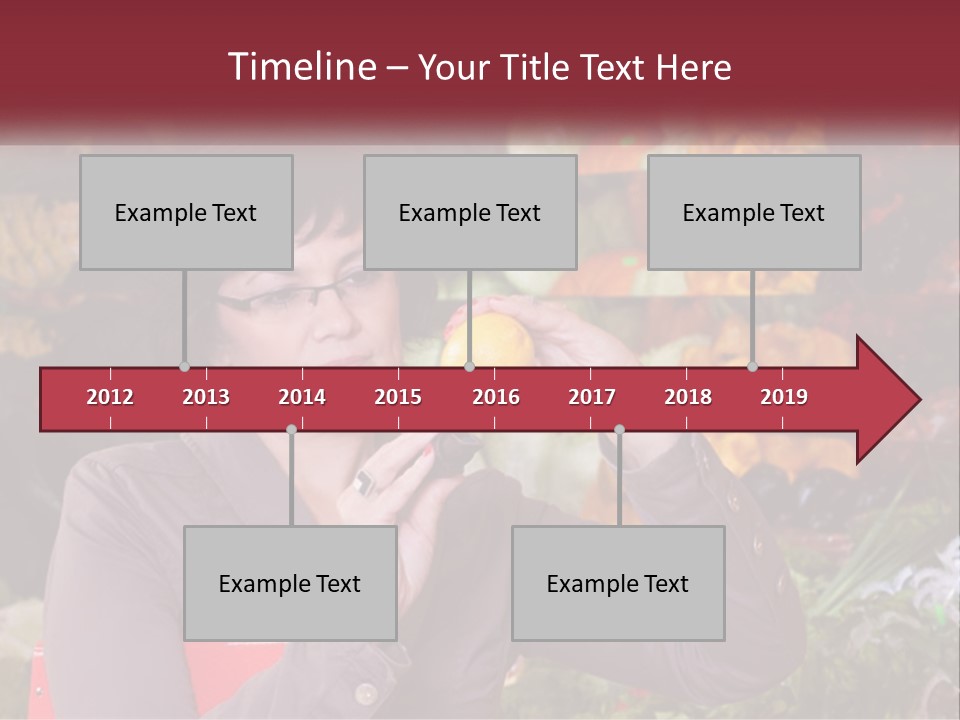 Timeline – Your Title Text Here

Example Text

Example Text

Example Text

2012 2013 2014 2015 2016 2017 2018 2019

Example Text

Example Text